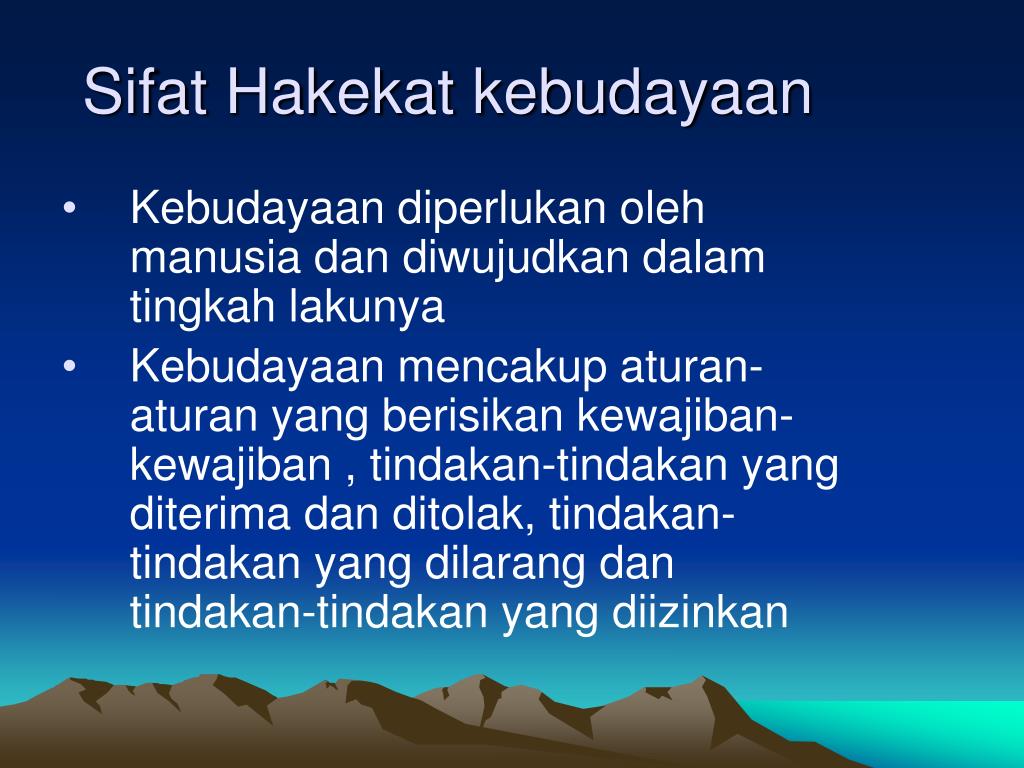 Sifat Hakekat kebudayaan

• Kebudayaan diperlukan oleh manusia dan diwujudkan dalam tingkah lakunya
• Kebudayaan mencakup aturan-aturan yang berisikan kewajiban-kewajiban , tindakan-tindakan yang diterima dan ditolak, tindakan-tindakan yang dilarang dan tindakan-tindakan yang diizinkan